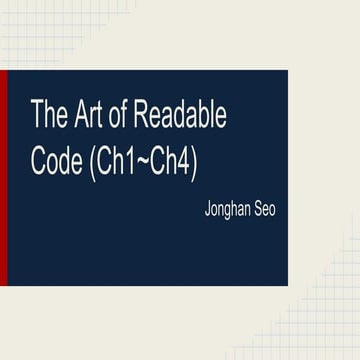 The Art of Readable Code (Ch1~Ch4)

Jonghan Seo